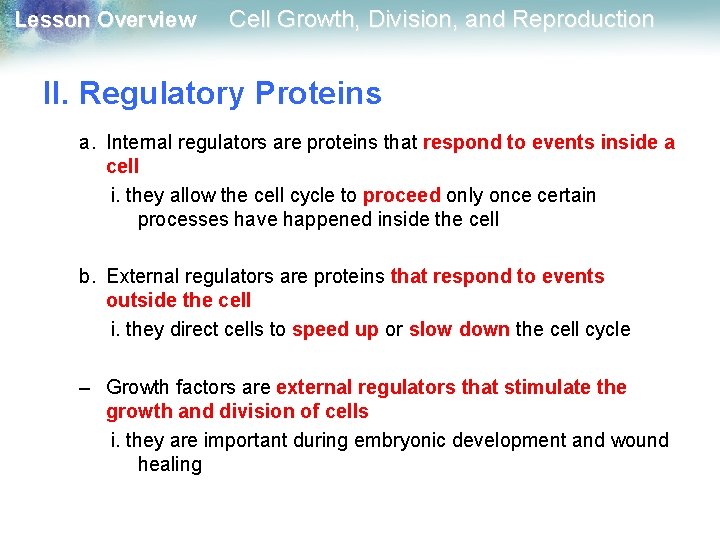 Lesson Overview Cell Growth, Division, and Reproduction

II. Regulatory Proteins

a. Internal regulators are proteins that respond to events inside a cell

i. they allow the cell cycle to proceed only once certain processes have happened inside the cell

b. External regulators are proteins that respond to events outside the cell

i. they direct cells to speed up or slow down the cell cycle

– Growth factors are external regulators that stimulate the growth and division of cells

i. they are important during embryonic development and wound healing